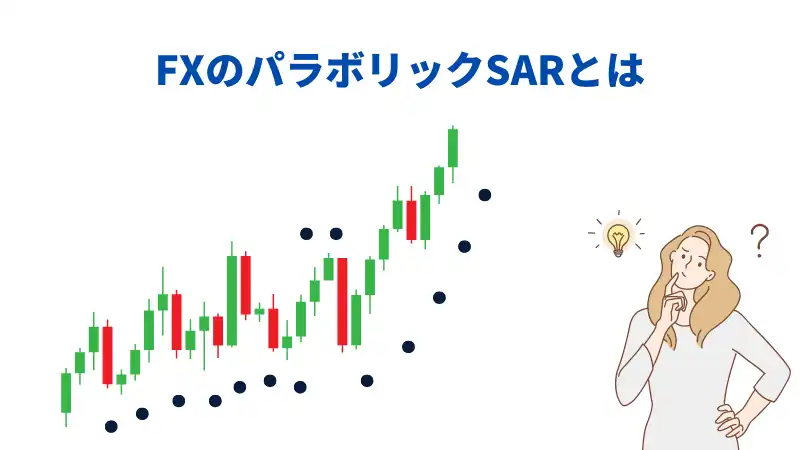 FXのパラボリックSARとは

?